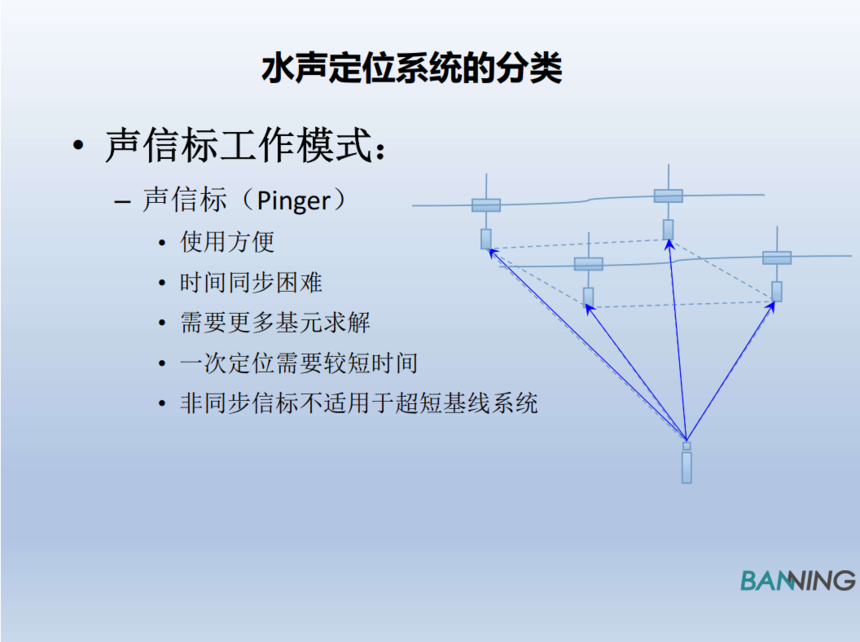 水声定位系统的分类

• 声信标工作模式：

– 声信标（Pinger）

• 使用方便
• 时间同步困难
• 需要更多基元求解
• 一次定位需要较短时间
• 非同步信标不适用于超短基线系统

BANNING